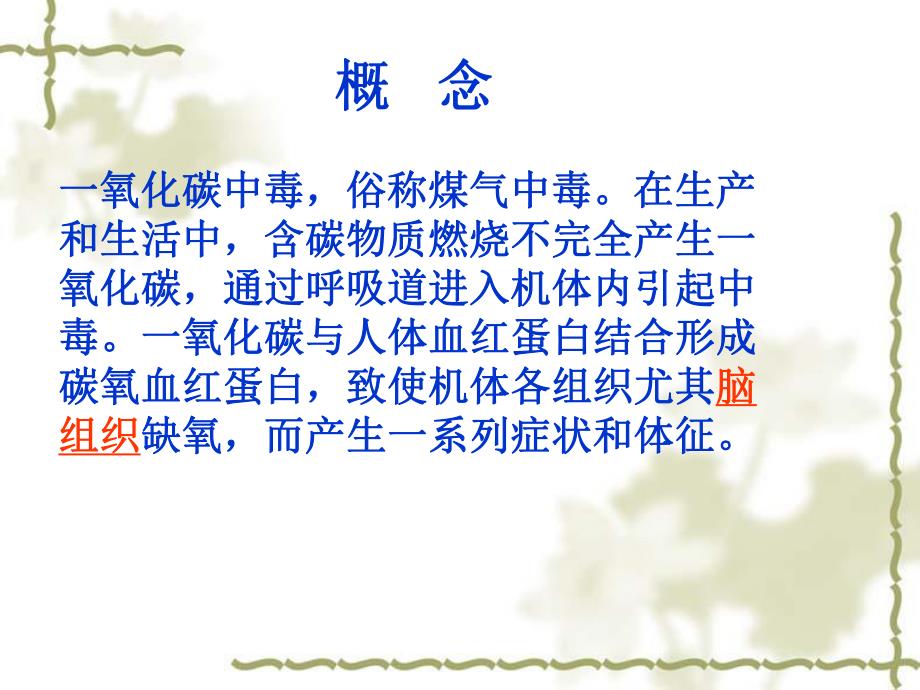 概 念

一氧化碳中毒，俗称煤气中毒。在生产和生活中，含碳物质燃烧不完全产生一氧化碳，通过呼吸道进入机体内引起中毒。一氧化碳与人体血红蛋白结合形成碳氧血红蛋白，致使机体各组织尤其脑组织缺氧，而产生一系列症状和体征。